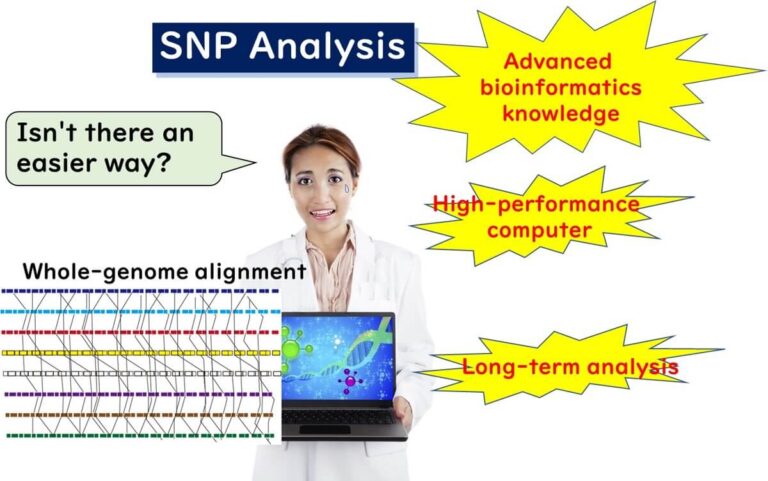 SNP Analysis

Advanced bioinformatics knowledge

Isn't there an easier way?

High-performance computer

Whole-genome alignment

Long-term analysis